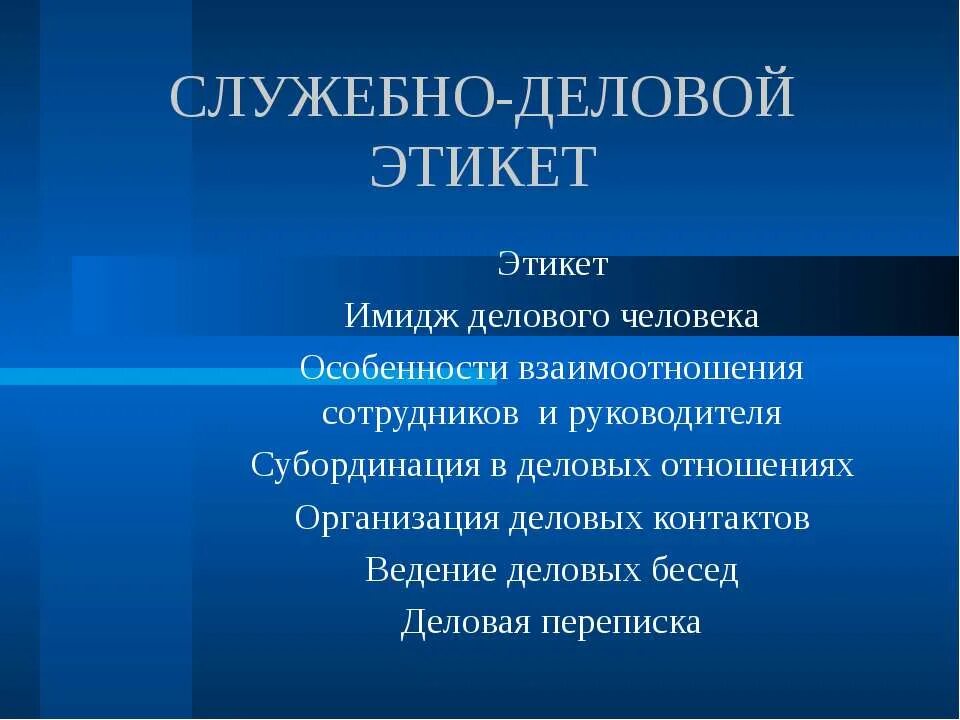 СЛУЖЕБНО-ДЕЛОВОЙ ЭТИКЕТ

Этикет
Имидж делового человека
Особенности взаимоотношения сотрудников и руководителя
Субординация в деловых отношениях
Организация деловых контактов
Ведение деловых бесед
Деловая переписка